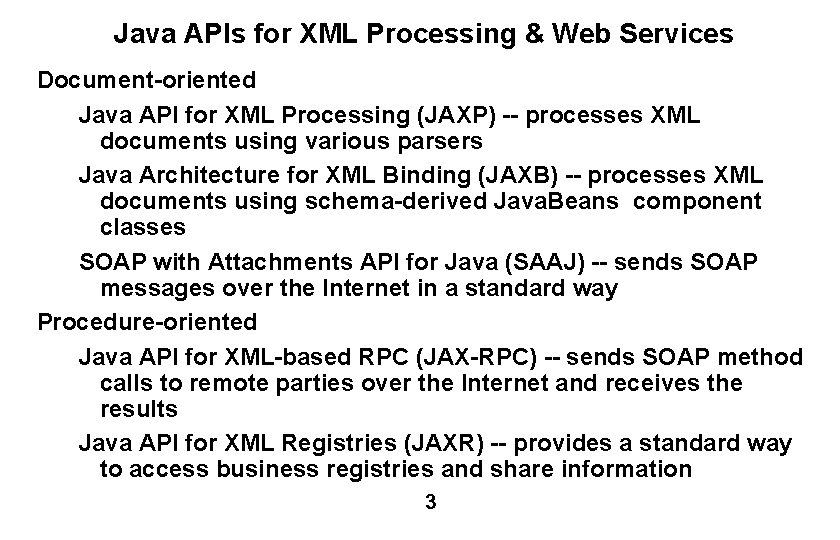 Java APIs for XML Processing & Web Services

Document-oriented

Java API for XML Processing (JAXP) -- processes XML documents using various parsers

Java Architecture for XML Binding (JAXB) -- processes XML documents using schema-derived JavaBeans component classes

SOAP with Attachments API for Java (SAAJ) -- sends SOAP messages over the Internet in a standard way

Procedure-oriented

Java API for XML-based RPC (JAX-RPC) -- sends SOAP method calls to remote parties over the Internet and receives the results

Java API for XML Registries (JAXR) -- provides a standard way to access business registries and share information

3